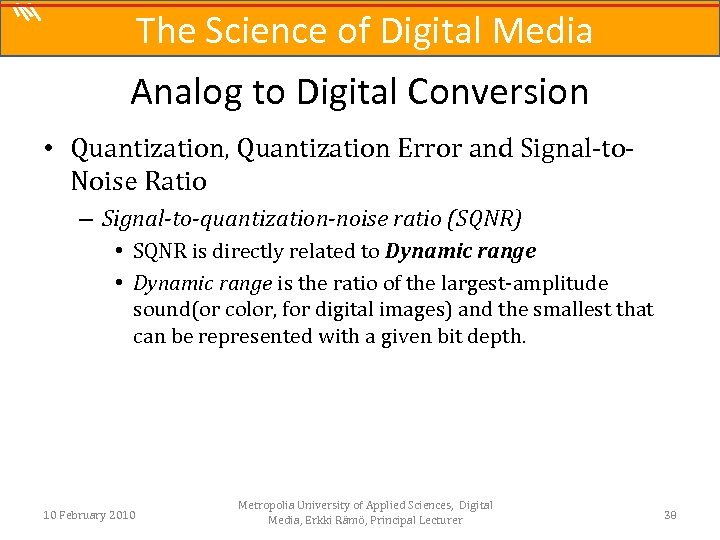 The Science of Digital Media

Analog to Digital Conversion

• Quantization, Quantization Error and Signal-to-Noise Ratio

– Signal-to-quantization-noise ratio (SQNR)

• SQNR is directly related to Dynamic range

• Dynamic range is the ratio of the largest-amplitude sound(or color, for digital images) and the smallest that can be represented with a given bit depth.

10 February 2010

Metropolia University of Applied Sciences, Digital Media, Erkki Rämö, Principal Lecturer

38